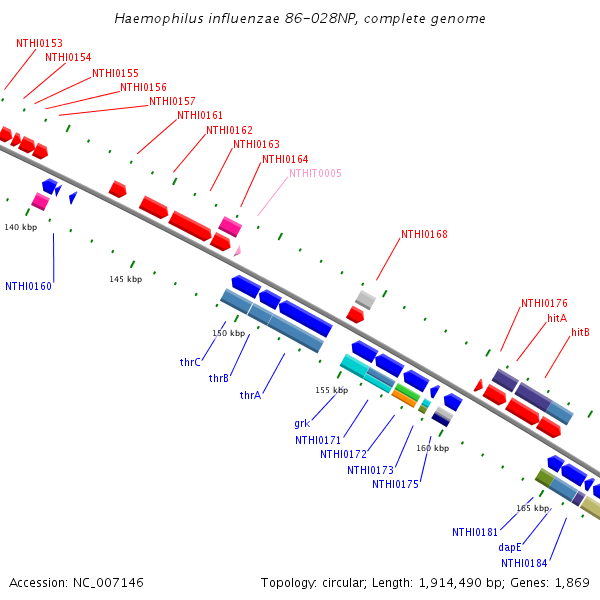 Haemophilus influenzae 86-028NP, complete genome

NTHI0153
NTHI0154
NTHI0155
NTHI0156
NTHI0157
NTHI0161
NTHI0162
NTHI0163
NTHI0164
NTHIT0005
NTHI0168
NTHI0176
hitA
hitB

140 kbp
NTHI0160
145 kbp
150 kbp
thrC
thrB
thrA
155 kbp
grk
NTHI0171
NTHI0172
NTHI0173
NTHI0175
160 kbp
165 kbp
NTHI0181
dapE
NTHI0184

Accession: NC_007146
Topology: circular; Length: 1,914,490 bp; Genes: 1,869